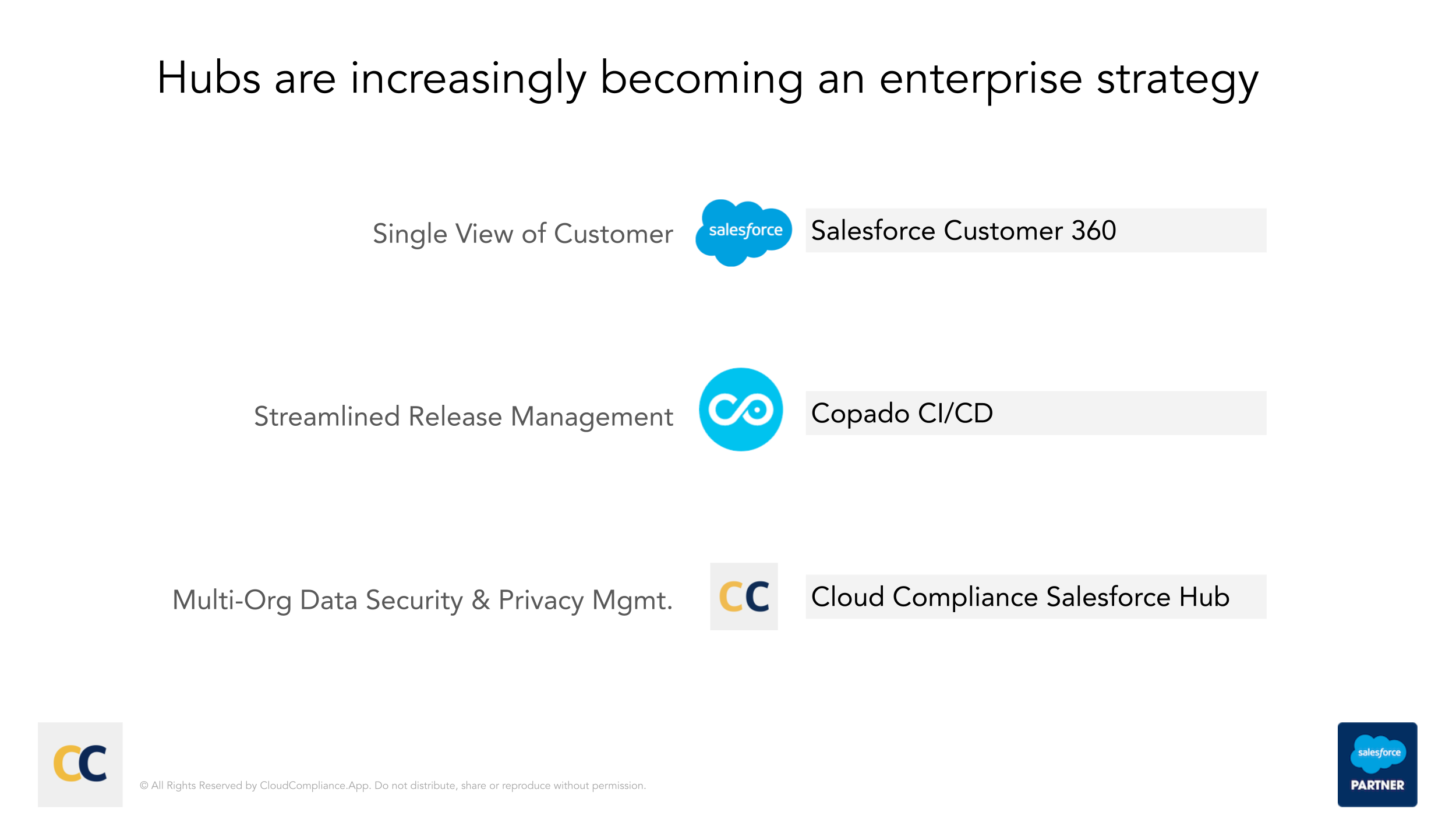 Hubs are increasingly becoming an enterprise strategy

Single View of Customer salesforce Salesforce Customer 360

Streamlined Release Management Copado CI/CD

Multi-Org Data Security & Privacy Mgmt. CC Cloud Compliance Salesforce Hub

CC

© All Rights Reserved by CloudCompliance.App. Do not distribute, share or reproduce without permission.

salesforce PARTNER